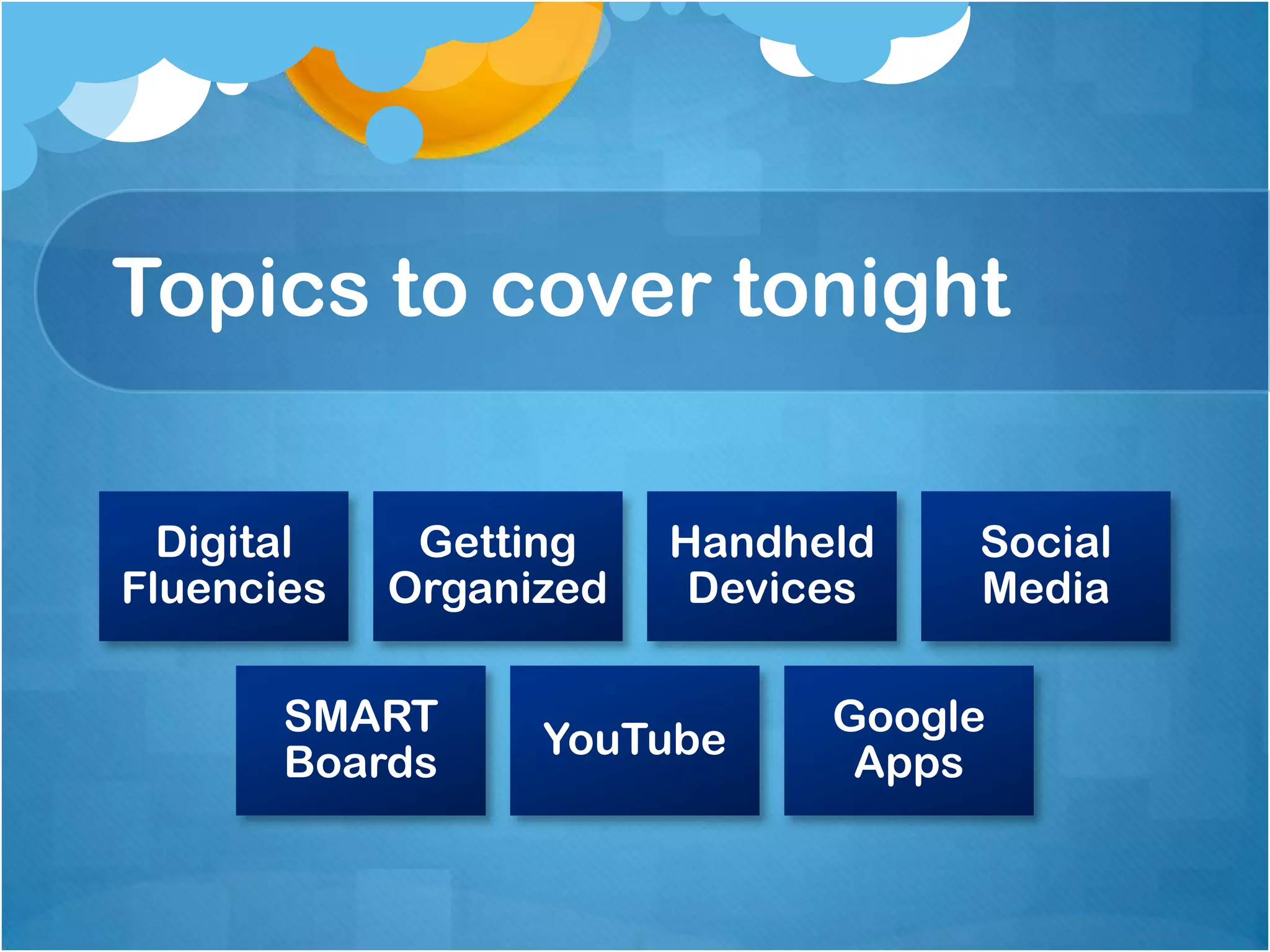 Topics to cover tonight

Digital Fluencies

Getting Organized

Handheld Devices

Social Media

SMART Boards

YouTube

Google Apps